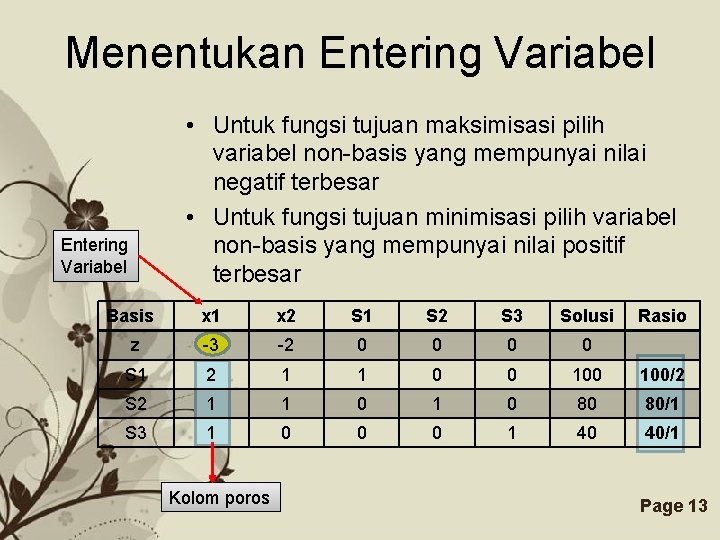 Menentukan Entering Variabel

• Untuk fungsi tujuan maksimisasi pilih variabel non-basis yang mempunyai nilai negatif terbesar

• Untuk fungsi tujuan minimisasi pilih variabel non-basis yang mempunyai nilai positif terbesar

Entering Variabel

| Basis | x1 | x2 | S1 | S2 | S3 | Solusi | Rasio |
|---|---|---|---|---|---|---|---|
| z | -3 | -2 | 0 | 0 | 0 | 0 | |
| S1 | 2 | 1 | 1 | 0 | 0 | 100 | 100/2 |
| S2 | 1 | 1 | 0 | 1 | 0 | 80 | 80/1 |
| S3 | 1 | 0 | 0 | 0 | 1 | 40 | 40/1 |

Kolom poros

Page 13